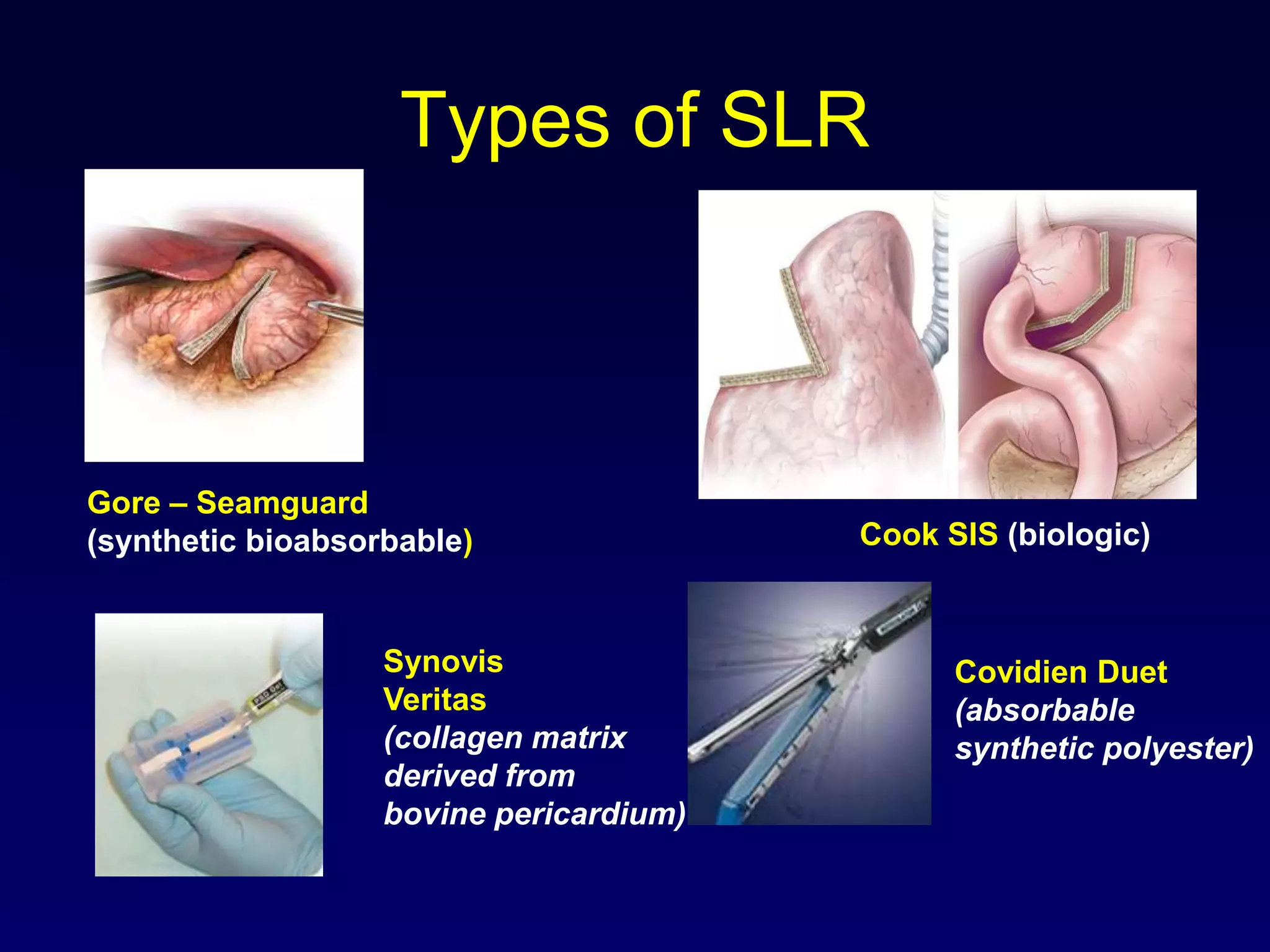 Types of SLR

Gore – Seamguard
(synthetic bioabsorbable)

Cook SIS (biologic)

Synovis
Veritas
(collagen matrix derived from bovine pericardium)

Covidien Duet
(absorbable synthetic polyester)